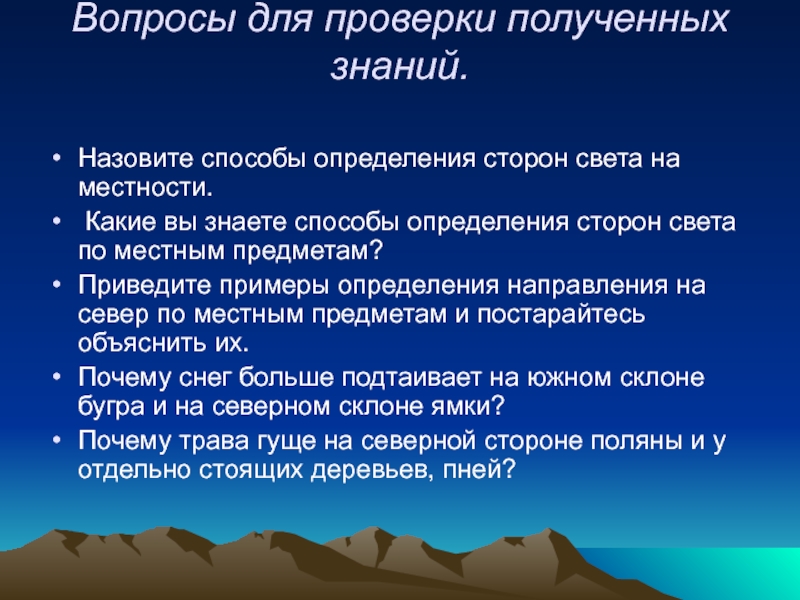 Вопросы для проверки полученных знаний.

• Назовите способы определения сторон света на местности.
• Какие вы знаете способы определения сторон света по местным предметам?
• Приведите примеры определения направления на север по местным предметам и постарайтесь объяснить их.
• Почему снег больше подтаивает на южном склоне бугра и на северном склоне ямки?
• Почему трава гуще на северной стороне поляны и у отдельно стоящих деревьев, пней?